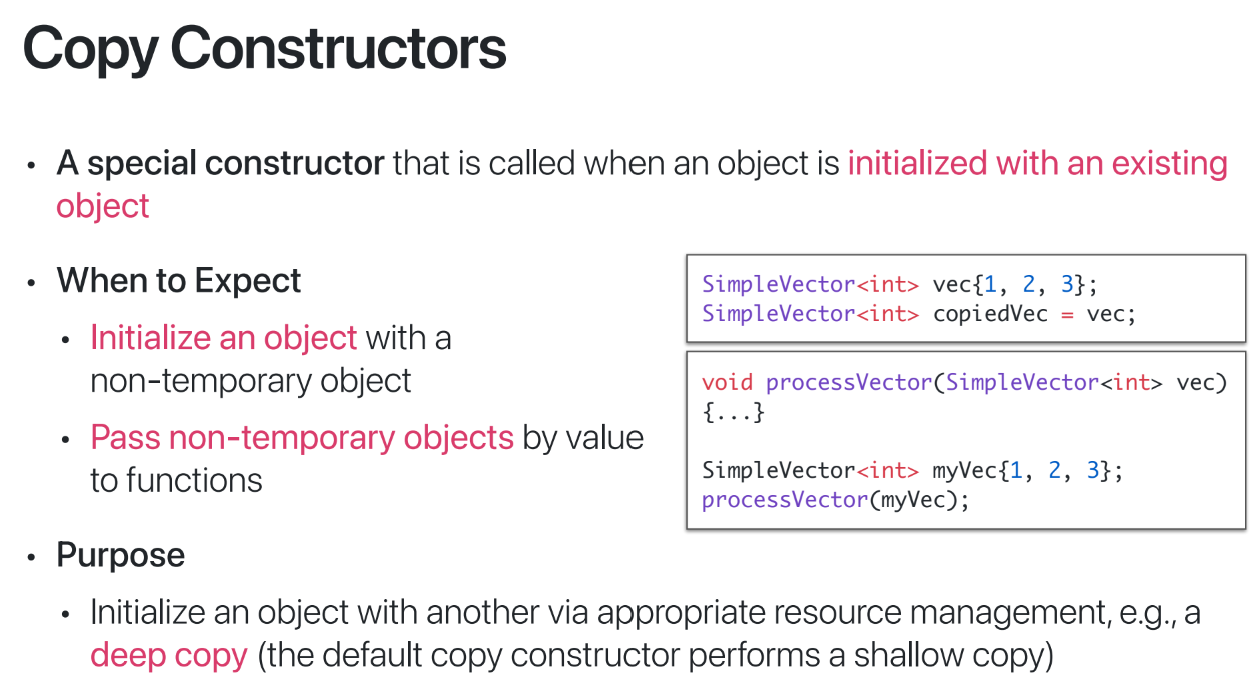 Copy Constructors

• A special constructor that is called when an object is initialized with an existing object

• When to Expect

• Initialize an object with a non-temporary object

• Pass non-temporary objects by value to functions

SimpleVector<int> vec{1, 2, 3};
SimpleVector<int> copiedVec = vec;

void processVector(SimpleVector<int> vec)
{...}

SimpleVector<int> myVec{1, 2, 3};
processVector(myVec);

• Purpose

• Initialize an object with another via appropriate resource management, e.g., a deep copy (the default copy constructor performs a shallow copy)